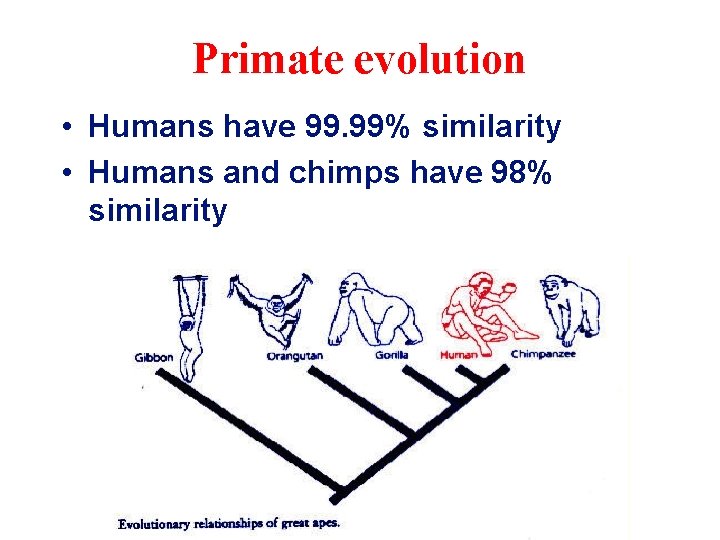 Primate evolution

• Humans have 99.99% similarity
• Humans and chimps have 98% similarity

Gibbon
Orangutan
Gorilla
Human
Chimpanzee

Evolutionary relationships of great apes.